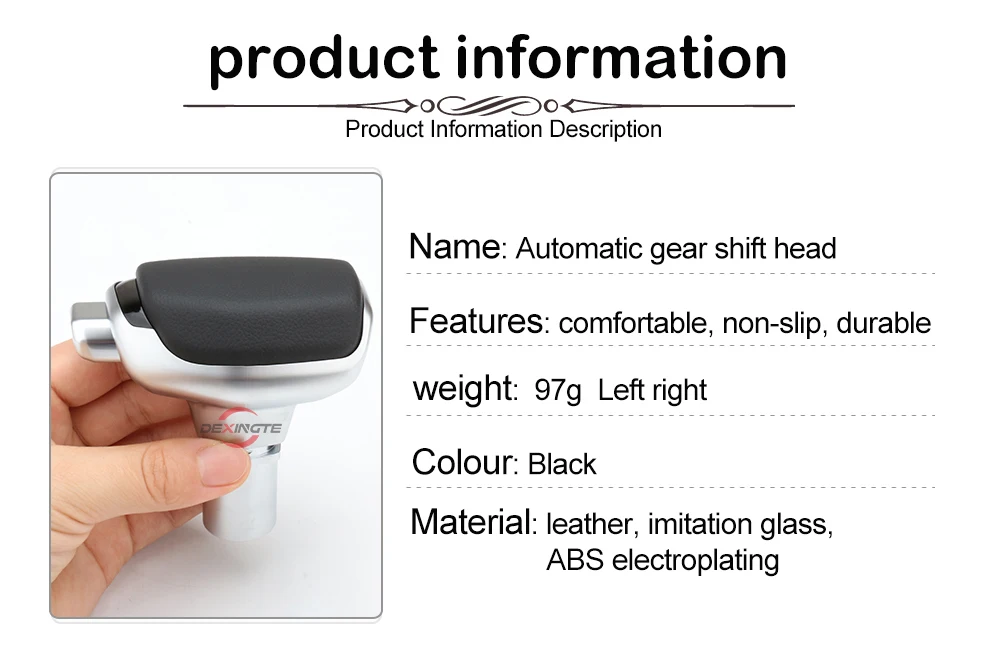 product information

Product Information Description

DEXINGTE

Name: Automatic gear shift head

Features: comfortable, non-slip, durable

weight: 97g Left right

Colour: Black

Material: leather, imitation glass, ABS electroplating